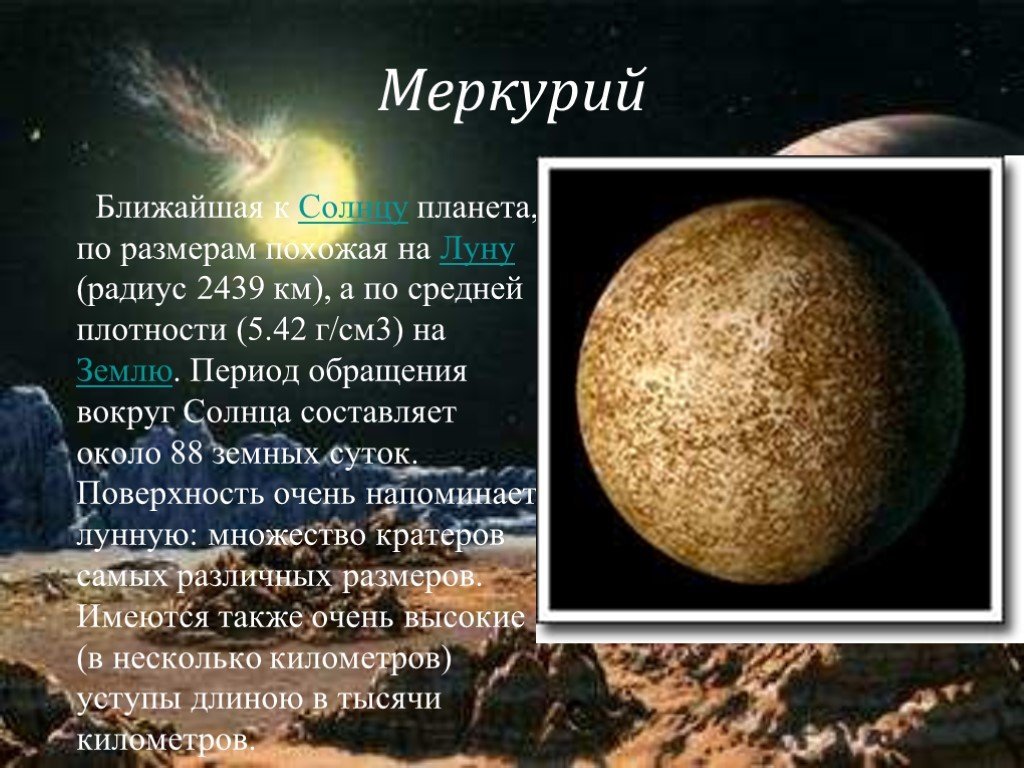 Меркурий

Ближайшая к Солнцу планета, по размерам похожая на Луну (радиус 2439 км), а по средней плотности (5.42 г/см3) на Землю. Период обращения вокруг Солнца составляет около 88 земных суток. Поверхность очень напоминает лунную: множество кратеров самых различных размеров. Имеются также очень высокие (в несколько километров) уступы длиною в тысячи километров.